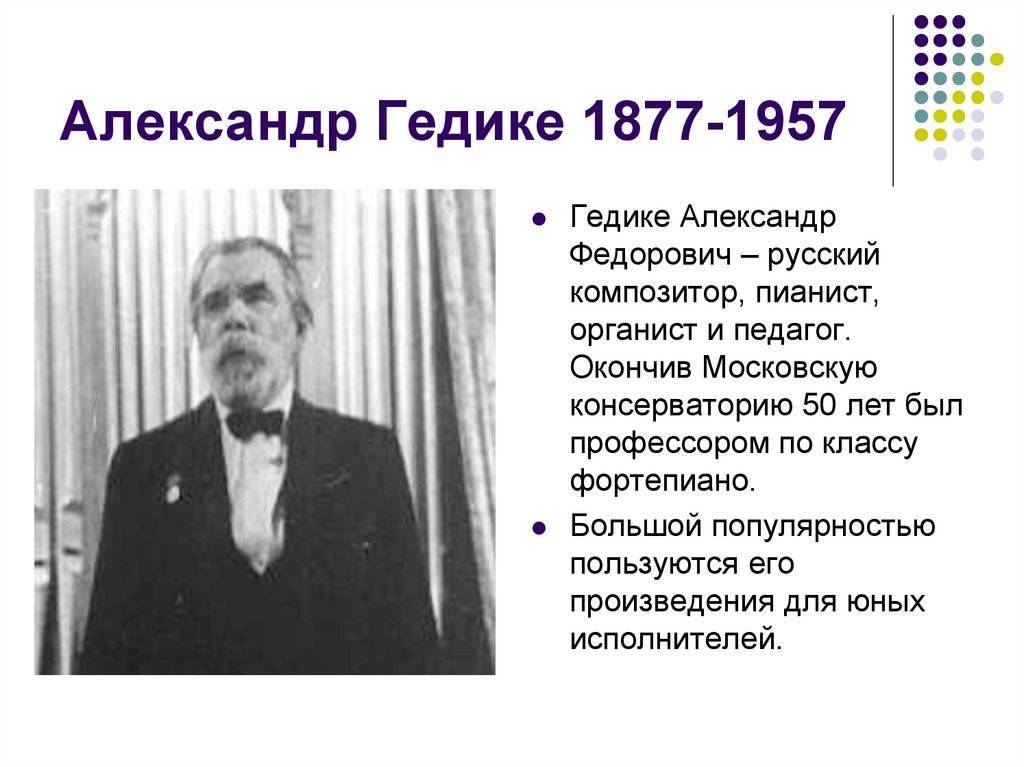 Александр Гедике 1877-1957

Гедике Александр Федорович – русский композитор, пианист, органист и педагог. Окончив Московскую консерваторию 50 лет был профессором по классу фортепиано.

Большой популярностью пользуются его произведения для юных исполнителей.